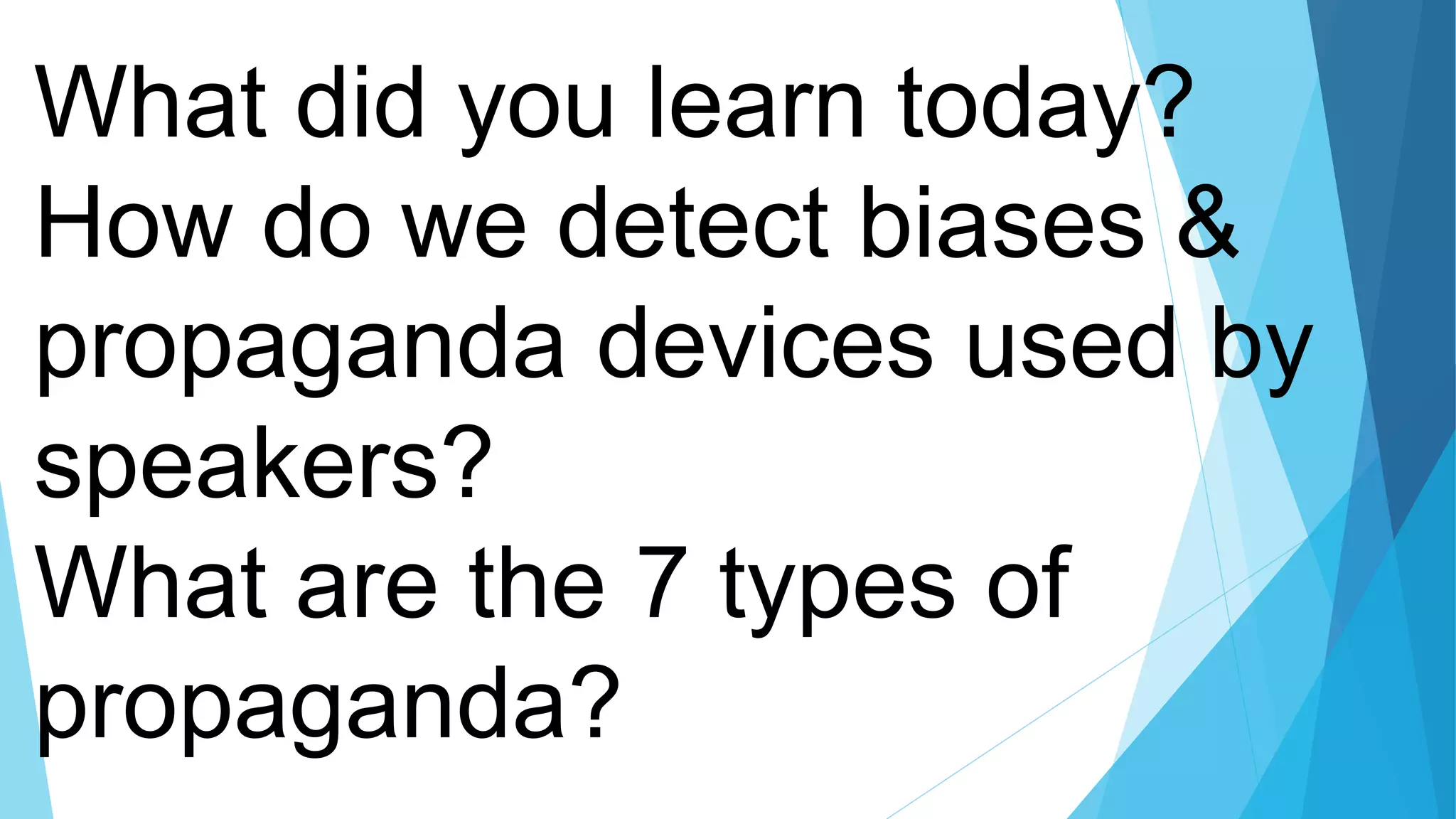 What did you learn today?
How do we detect biases & propaganda devices used by speakers?
What are the 7 types of propaganda?